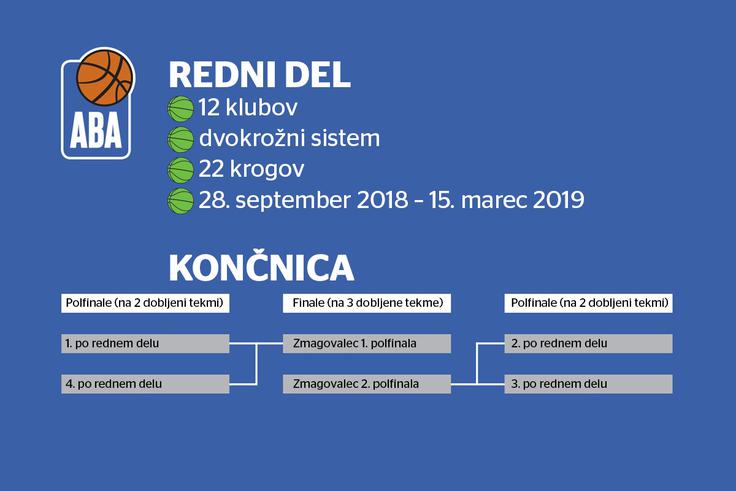 ABA

REDNI DEL
12 klubov
dvokrožni sistem
22 krogov
28. september 2018 – 15. marec 2019

KONČNICA

Polfinale (na 2 dobljeni tekmi)
1. po rednem delu
4. po rednem delu

Finale (na 3 dobljene tekme)
Zmagovalec 1. polfinala
Zmagovalec 2. polfinala

Polfinale (na 2 dobljeni tekmi)
2. po rednem delu
3. po rednem delu